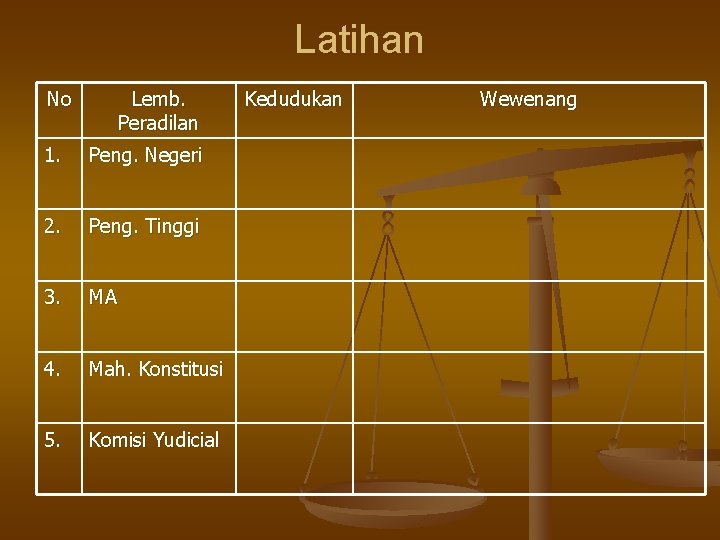 Latihan

| No | Lemb. Peradilan | Kedudukan | Wewenang |
|---|---|---|---|
| 1. | Peng. Negeri | | |
| 2. | Peng. Tinggi | | |
| 3. | MA | | |
| 4. | Mah. Konstitusi | | |
| 5. | Komisi Yudicial | | |